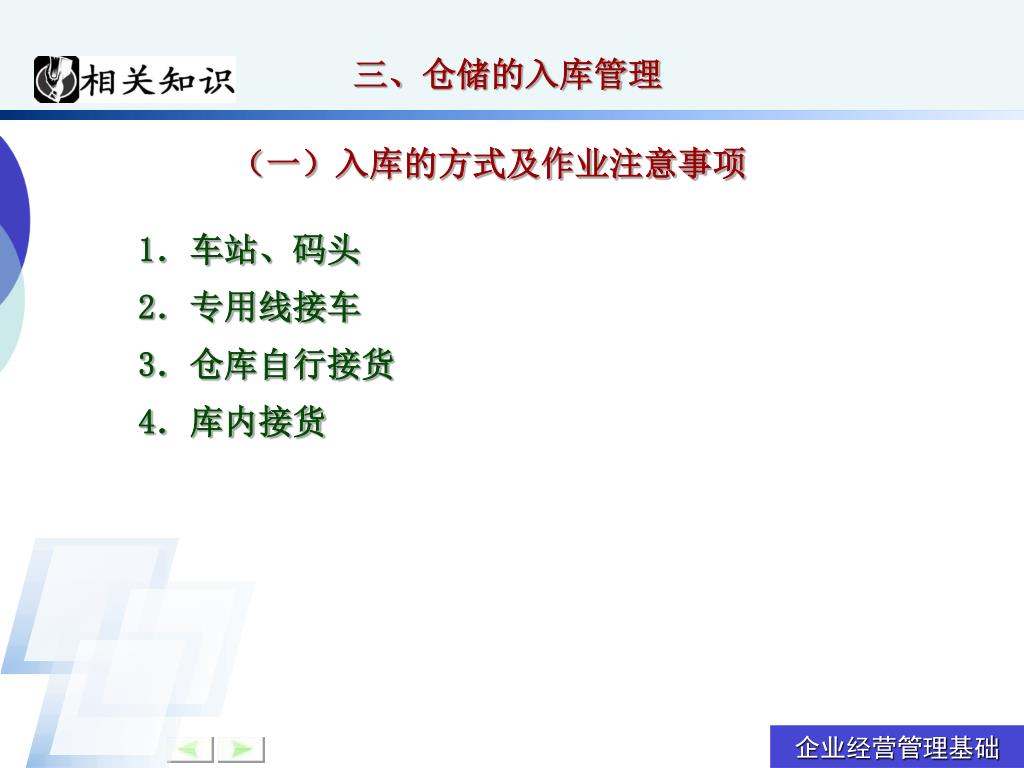 相关知识

三、仓储的入库管理

（一）入库的方式及作业注意事项

1. 车站、码头

2. 专用线接车

3. 仓库自行接货

4. 库内接货

企业经营管理基础